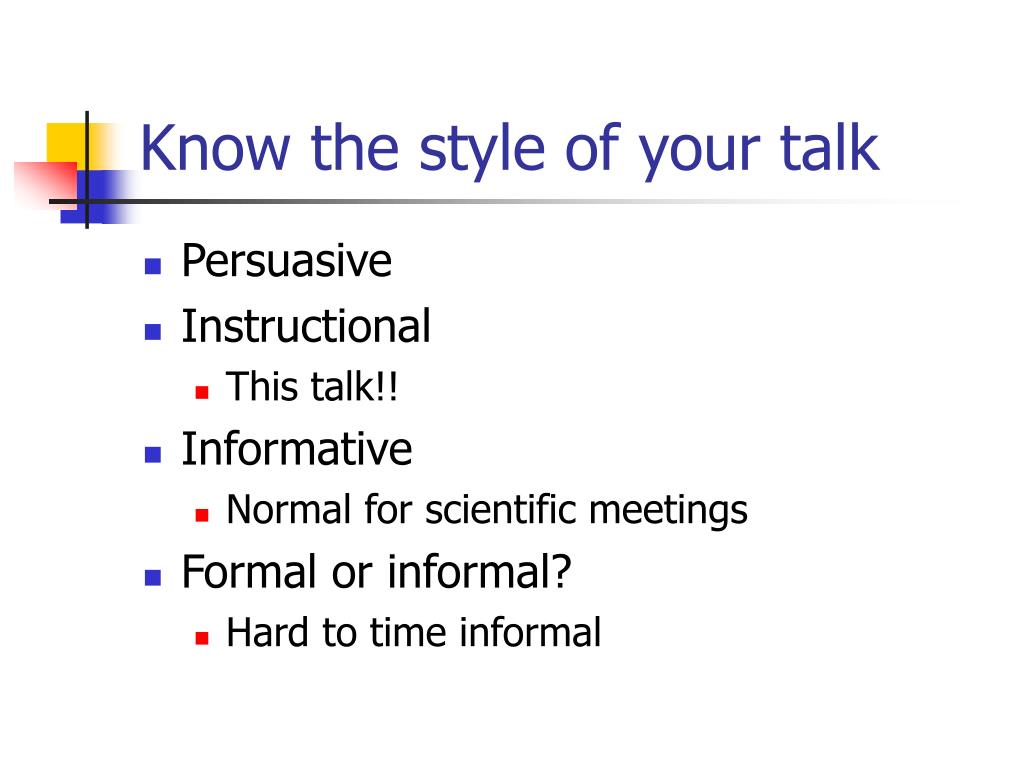 Know the style of your talk

- Persuasive
- Instructional
  - This talk!!
- Informative
  - Normal for scientific meetings
- Formal or informal?
  - Hard to time informal